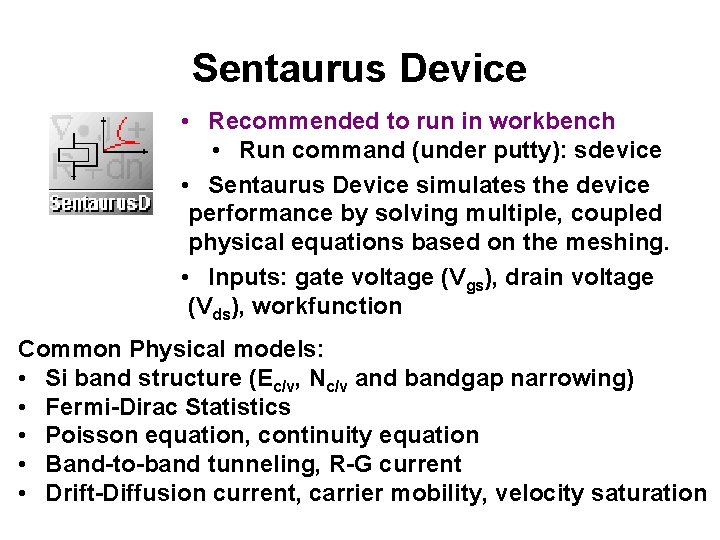 Sentaurus Device

SentaurusD

• Recommended to run in workbench
  • Run command (under putty): sdevice
• Sentaurus Device simulates the device performance by solving multiple, coupled physical equations based on the meshing.
• Inputs: gate voltage ($V_{gs}$), drain voltage ($V_{ds}$), workfunction

Common Physical models:
• Si band structure ($E_{c/v}$, $N_{c/v}$ and bandgap narrowing)
• Fermi-Dirac Statistics
• Poisson equation, continuity equation
• Band-to-band tunneling, R-G current
• Drift-Diffusion current, carrier mobility, velocity saturation